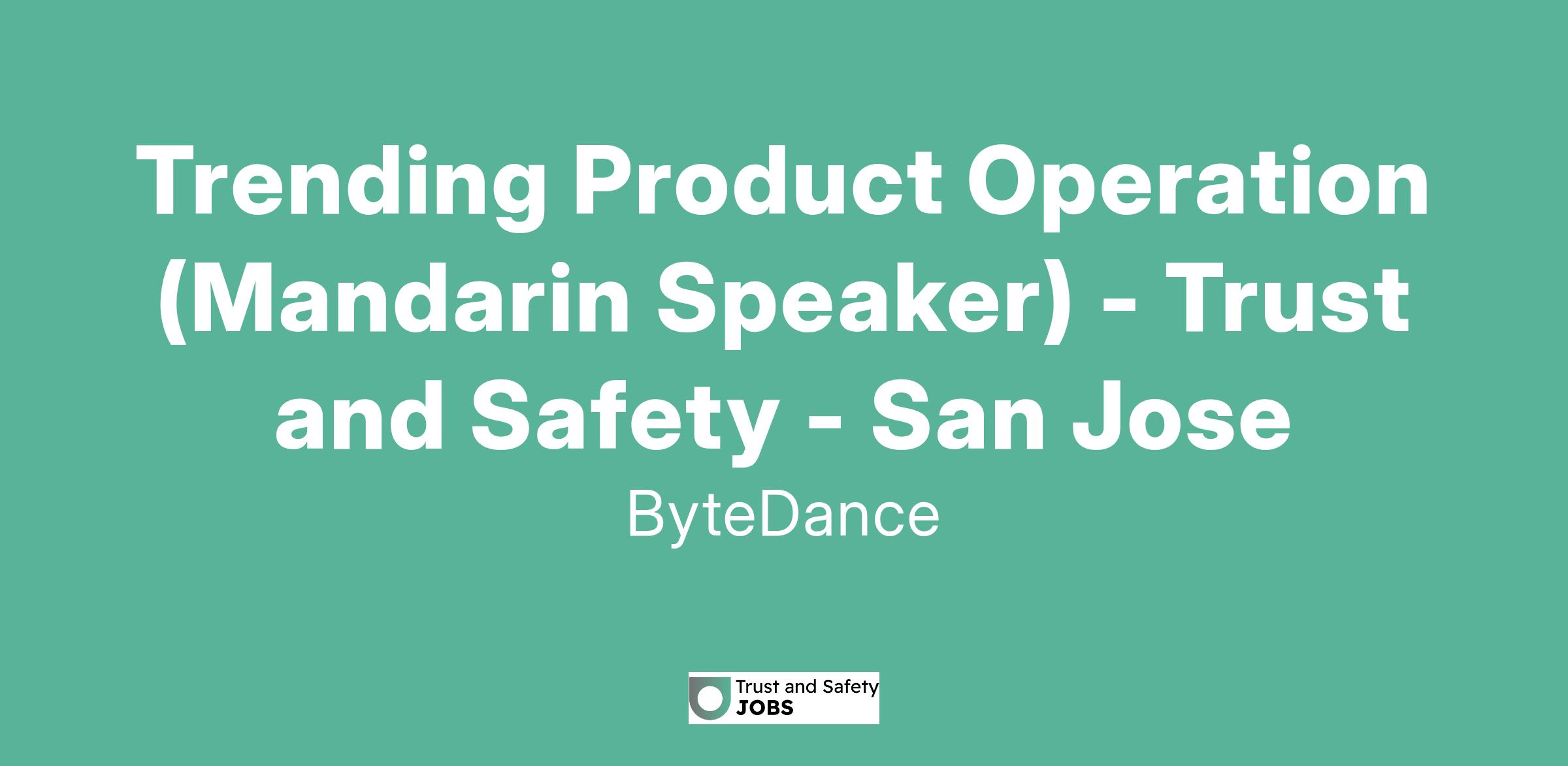 Trending Product Operation (Mandarin Speaker) - Trust and Safety - San Jose

ByteDance

Trust and Safety
JOBS